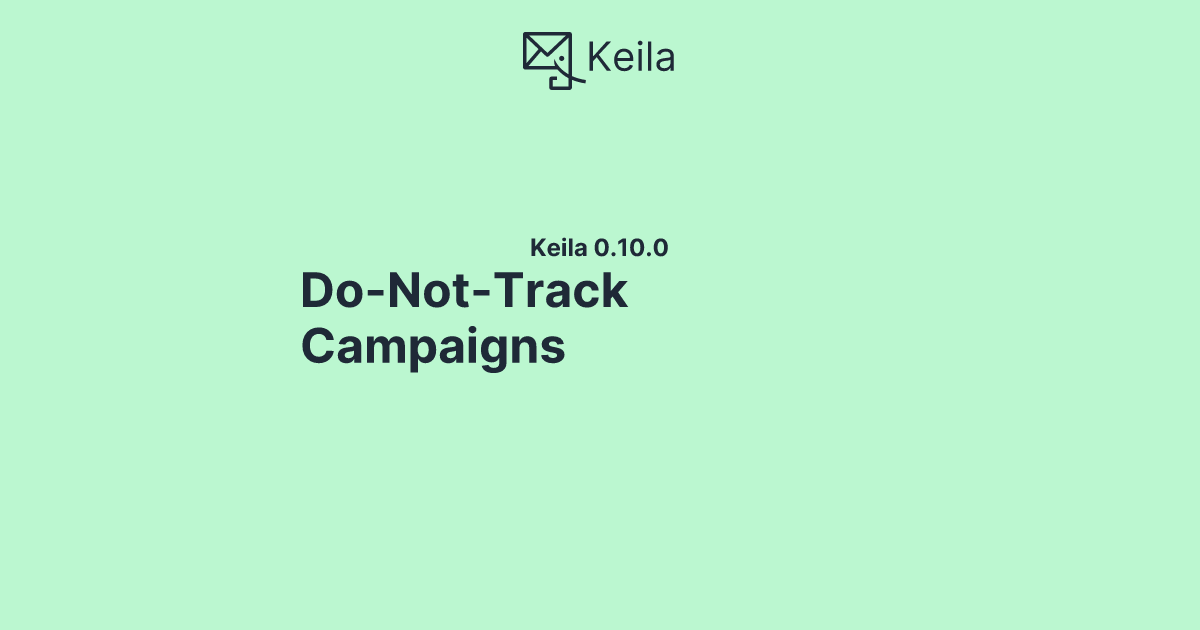 Keila

Keila 0.10.0

Do-Not-Track Campaigns